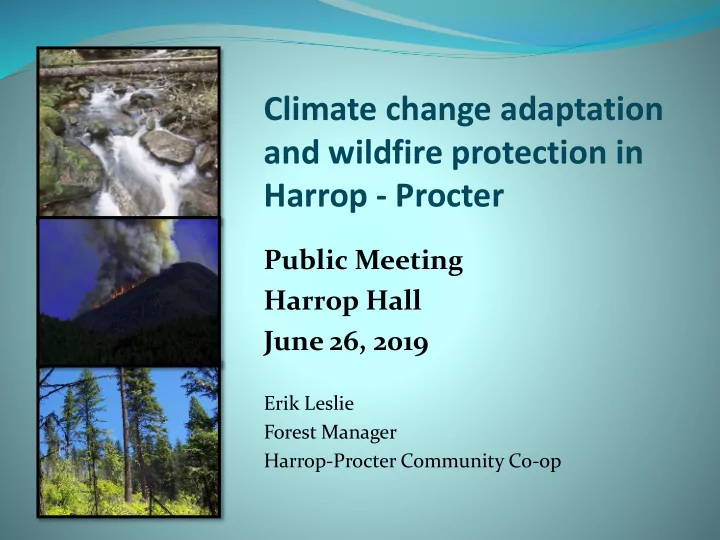 Climate change adaptation and wildfire protection in Harrop - Procter

Public Meeting
Harrop Hall
June 26, 2019

Erik Leslie
Forest Manager
Harrop-Procter Community Co-op